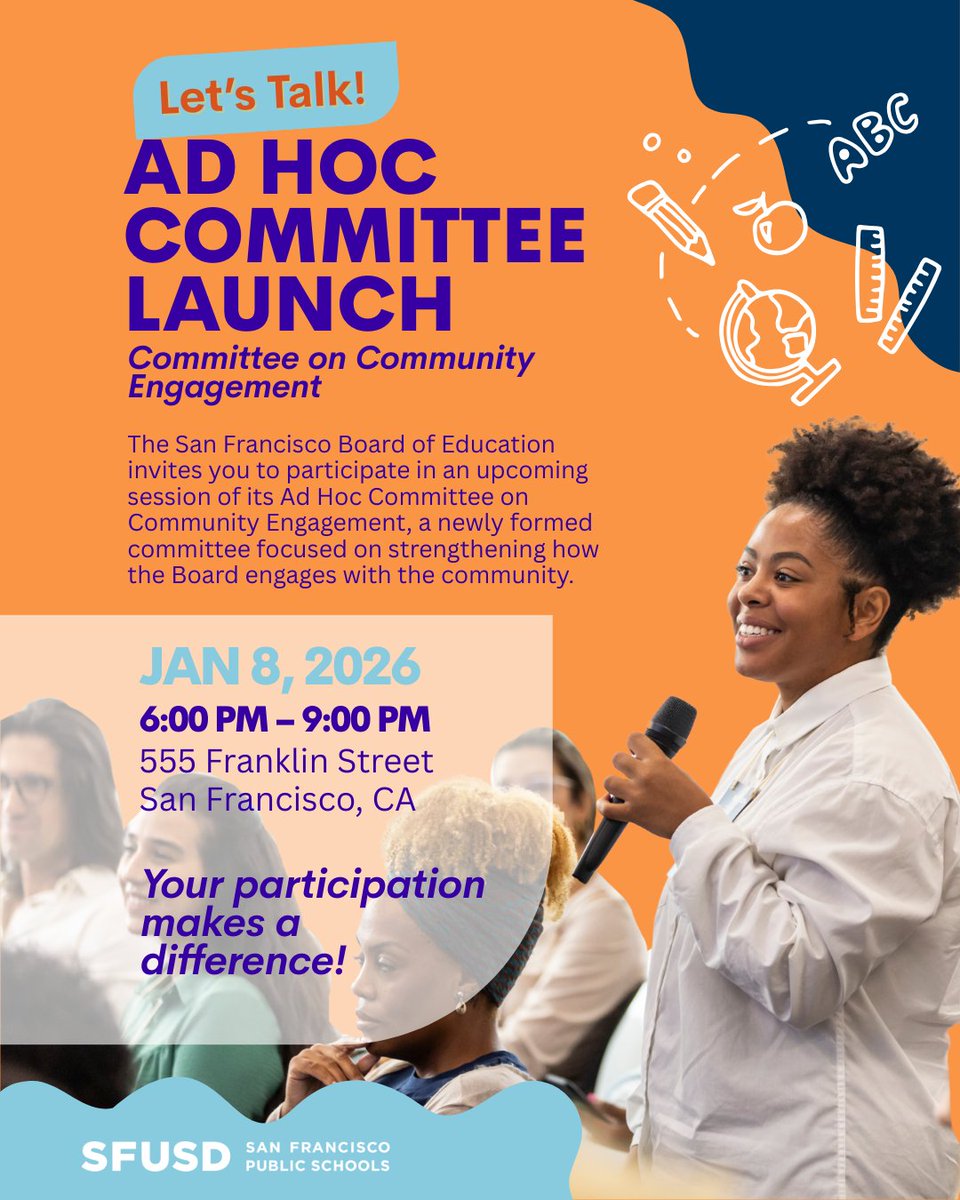 Let's Talk!

AD HOC COMMITTEE LAUNCH

Committee on Community Engagement

ABC

The San Francisco Board of Education invites you to participate in an upcoming session of its Ad Hoc Committee on Community Engagement, a newly formed committee focused on strengthening how the Board engages with the community.

JAN 8, 2026

6:00 PM – 9:00 PM

555 Franklin Street
San Francisco, CA

Your participation makes a difference!

SFUSD SAN FRANCISCO PUBLIC SCHOOLS